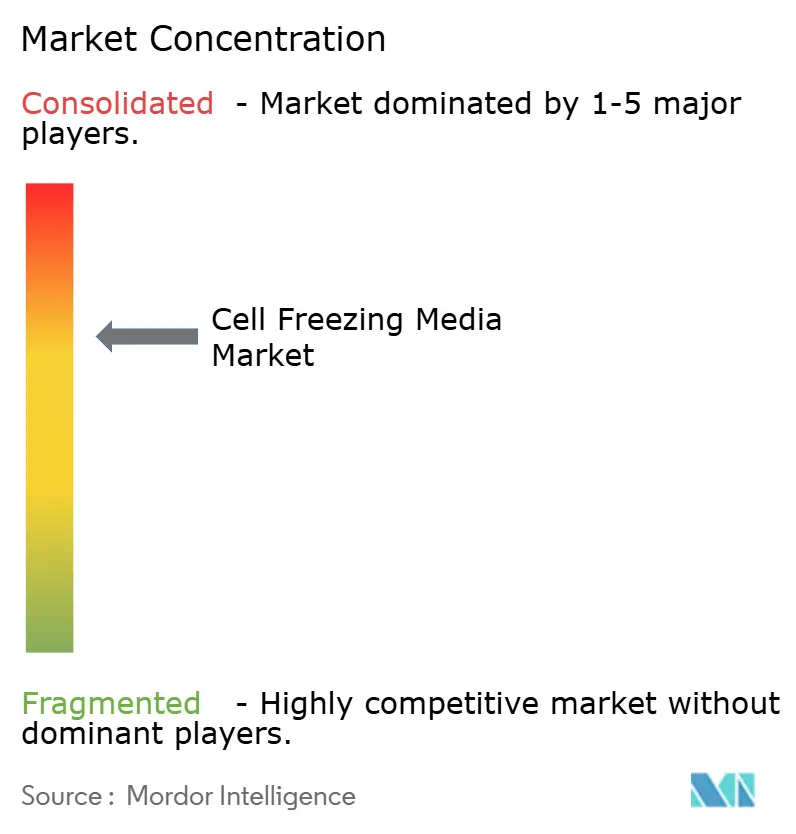 Market Concentration

Consolidated - Market dominated by 1-5 major players.

Cell Freezing Media Market

Fragmented - Highly competitive market without dominant players.

Source : Mordor Intelligence